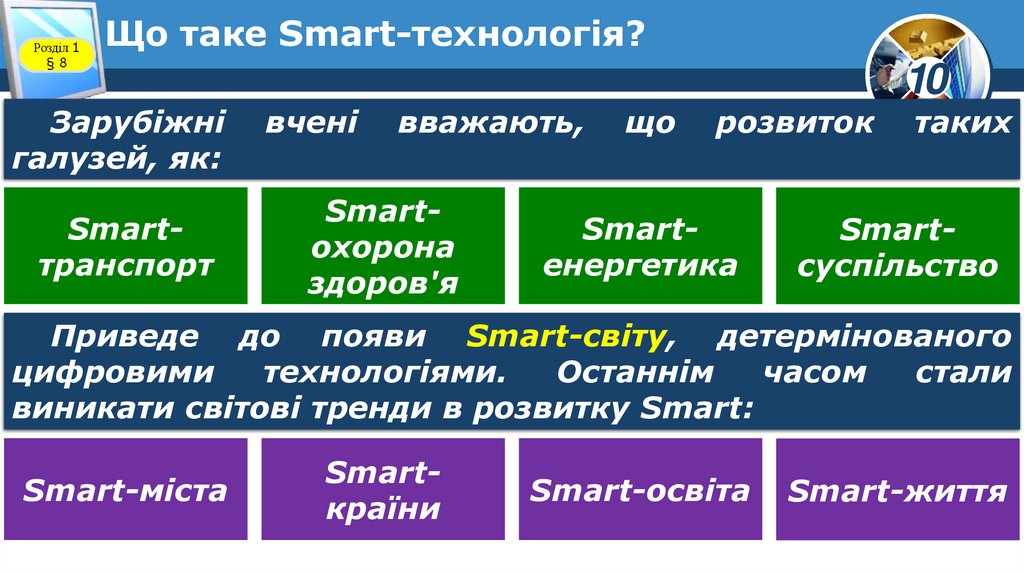 Розділ 1
§ 8

Що таке Smart-технологія?

10

Зарубіжні вчені вважають, що розвиток таких галузей, як:

Smart-транспорт

Smart-охорона здоров'я

Smart-енергетика

Smart-суспільство

Приведе до появи Smart-світу, детермінованого цифровими технологіями. Останнім часом стали виникати світові тренди в розвитку Smart:

Smart-міста

Smart-країни

Smart-освіта

Smart-життя